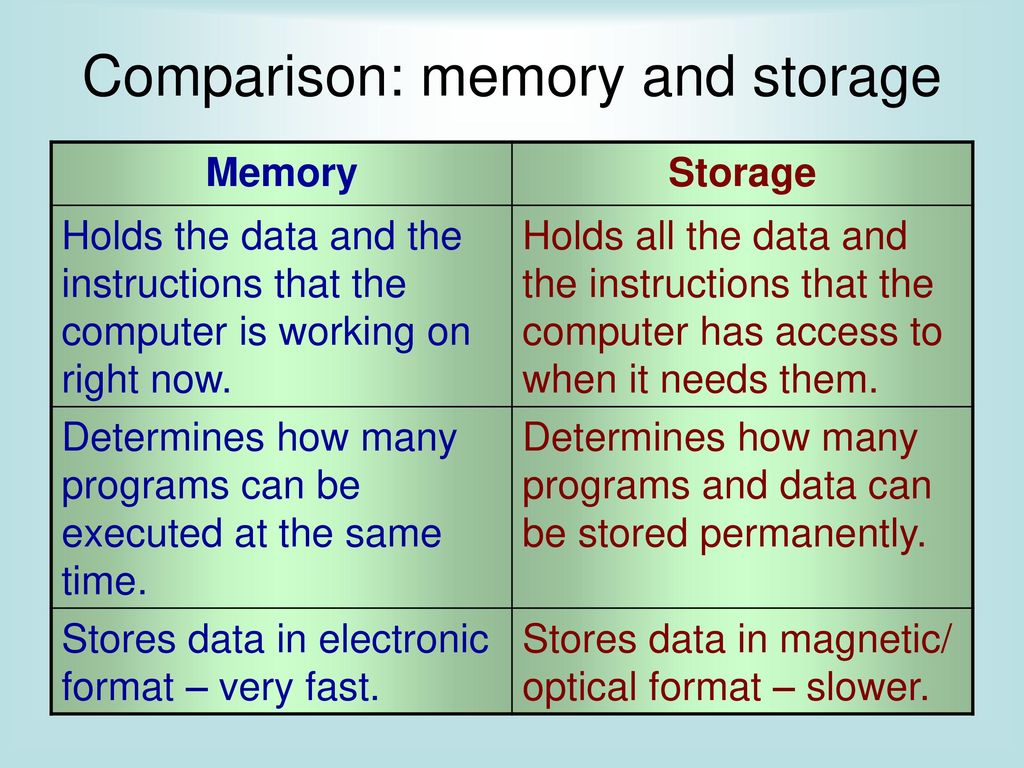 Comparison: memory and storage

| Memory | Storage |
|---|---|
| Holds the data and the instructions that the computer is working on right now. | Holds all the data and the instructions that the computer has access to when it needs them. |
| Determines how many programs can be executed at the same time. | Determines how many programs and data can be stored permanently. |
| Stores data in electronic format – very fast. | Stores data in magnetic/ optical format – slower. |